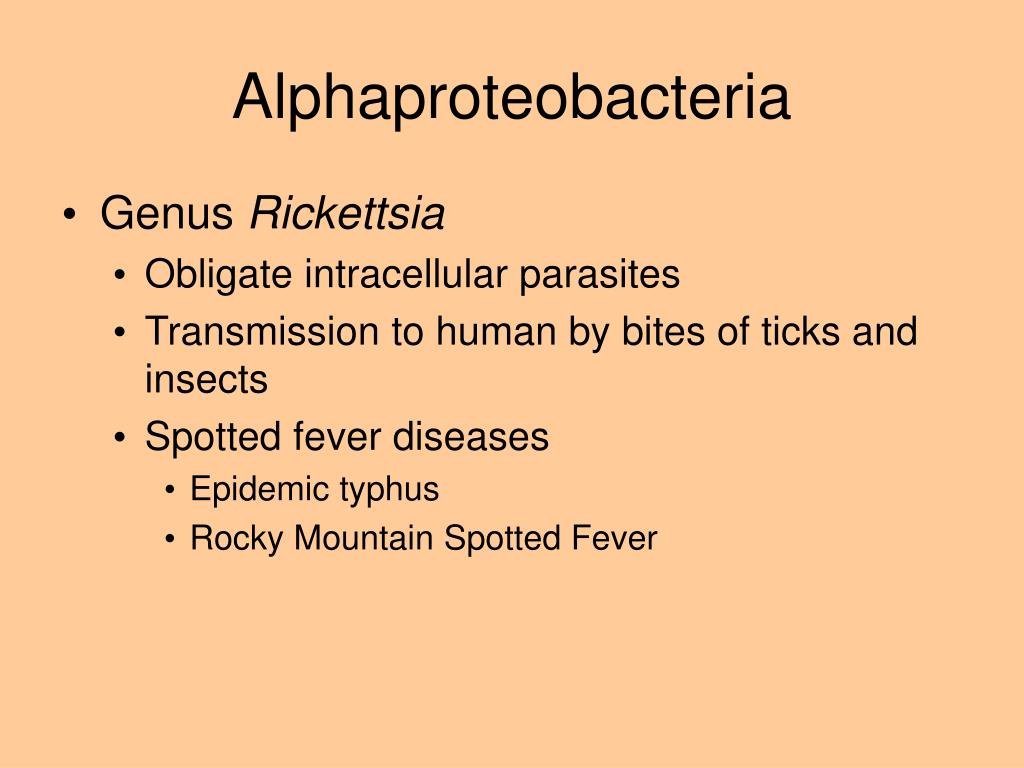 Alphaproteobacteria

• Genus Rickettsia
  • Obligate intracellular parasites
  • Transmission to human by bites of ticks and insects
  • Spotted fever diseases
    • Epidemic typhus
    • Rocky Mountain Spotted Fever